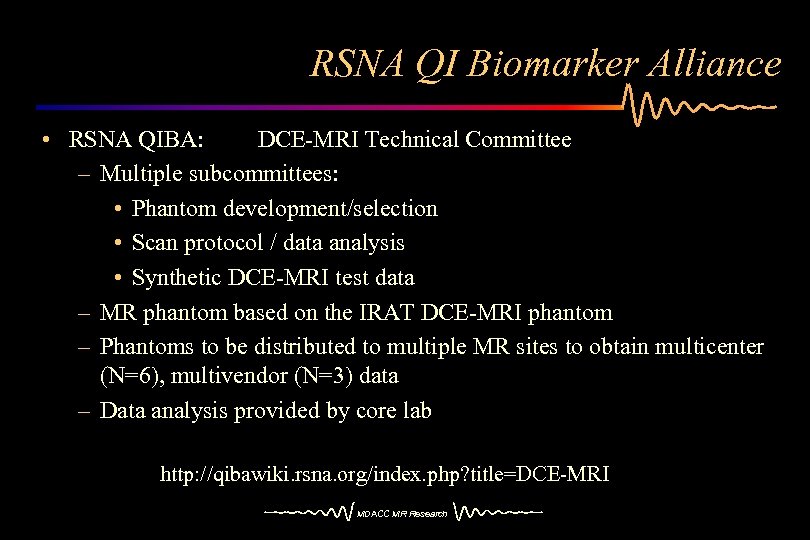 RSNA QI Biomarker Alliance

• RSNA QIBA: DCE-MRI Technical Committee
– Multiple subcommittees:
• Phantom development/selection
• Scan protocol / data analysis
• Synthetic DCE-MRI test data
– MR phantom based on the IRAT DCE-MRI phantom
– Phantoms to be distributed to multiple MR sites to obtain multicenter (N=6), multivendor (N=3) data
– Data analysis provided by core lab

http://qibawiki.rsna.org/index.php?title=DCE-MRI

MDACC MR Research